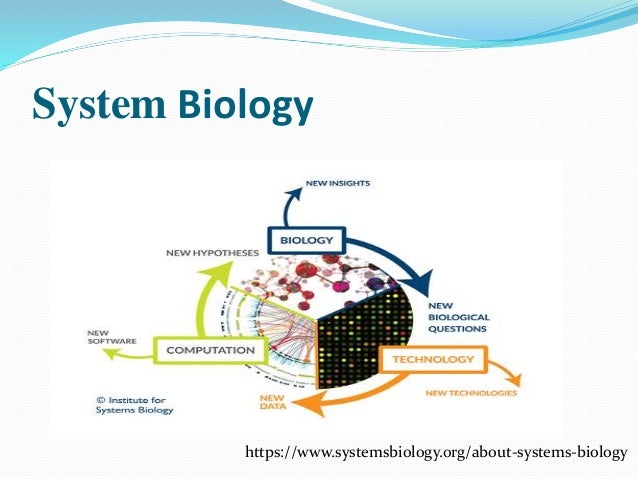 System Biology

NEW INSIGHTS

BIOLOGY

NEW HYPOTHESES

NEW BIOLOGICAL QUESTIONS

NEW SOFTWARE

COMPUTATION

TECHNOLOGY

NEW TECHNOLOGIES

NEW DATA

© Institute for Systems Biology

https://www.systemsbiology.org/about-systems-biology